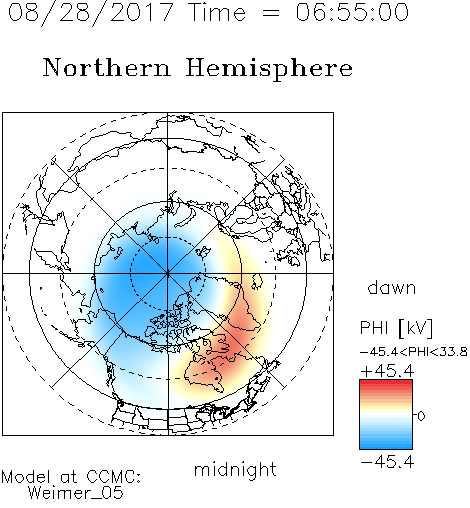 08/28/2017 Time = 06:55:00

Northern Hemisphere

dawn

PHI [kV]

-45.4<PHI<33.8

+45.4

0

-45.4

midnight

Model at CCMC:
Weimer_05